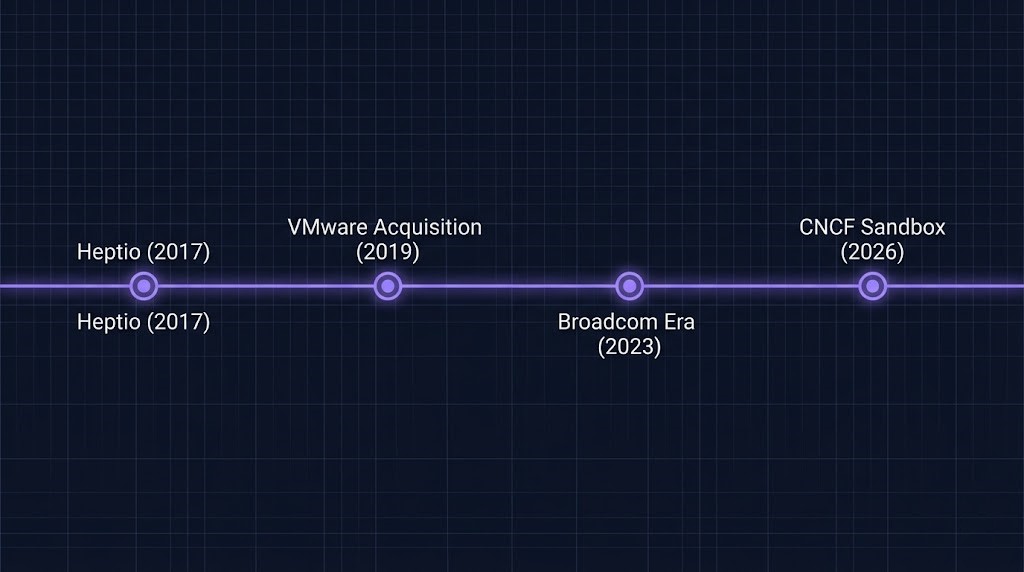 Heptio (2017)

Heptio (2017)

VMware Acquisition (2019)

Broadcom Era (2023)

CNCF Sandbox (2026)